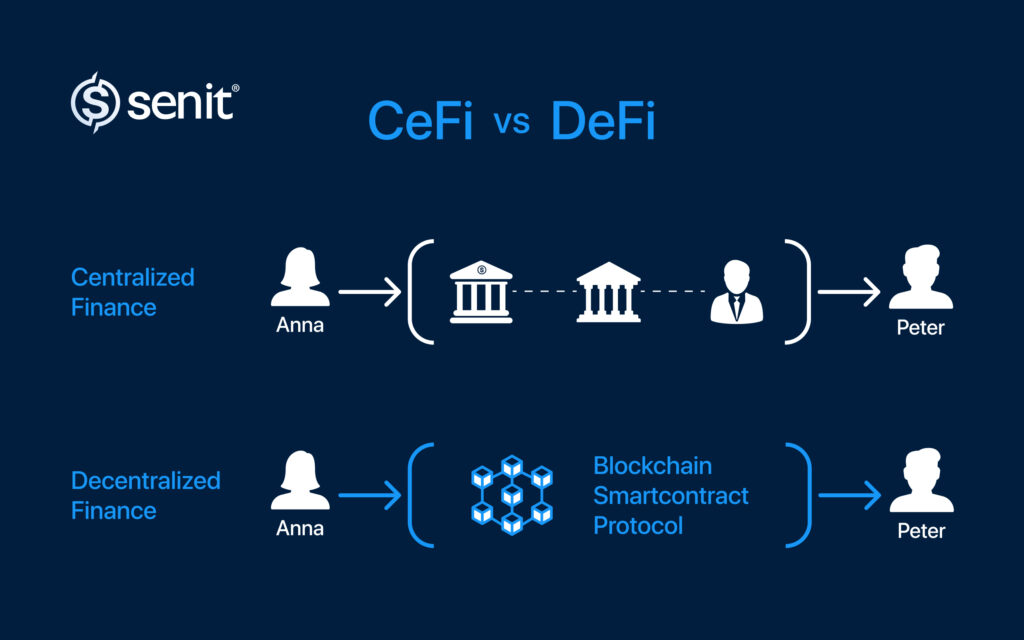 senit®

CeFi vs DeFi

Centralized Finance

Anna

Peter

Decentralized Finance

Anna

Blockchain
Smartcontract
Protocol

Peter